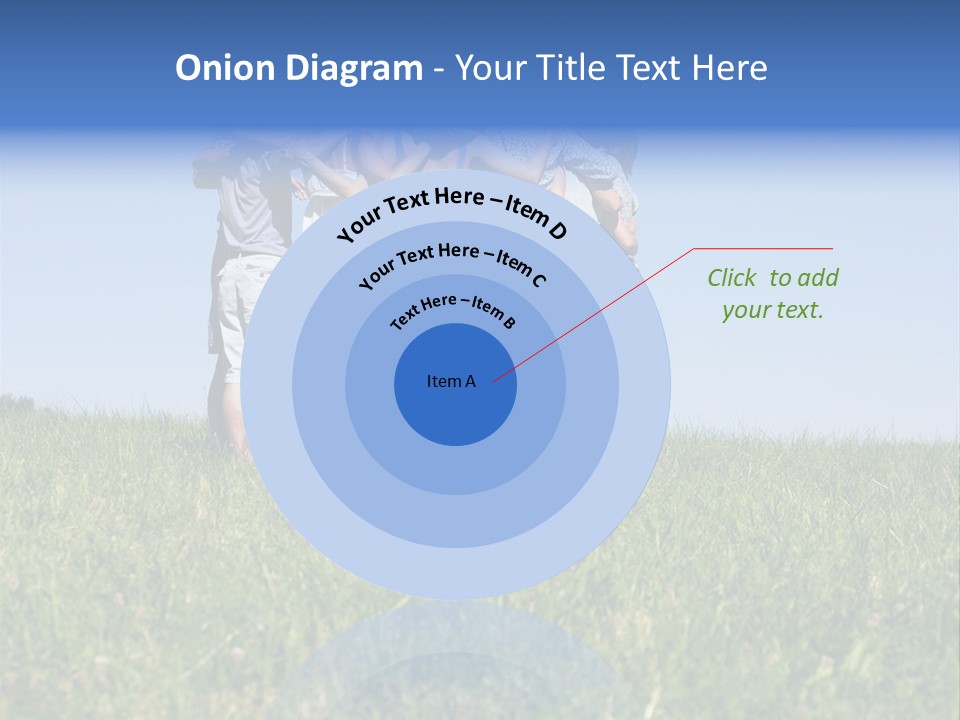 Onion Diagram - Your Title Text Here

Your Text Here – Item D

Your Text Here – Item C

Text Here – Item B

Item A

Click to add your text.